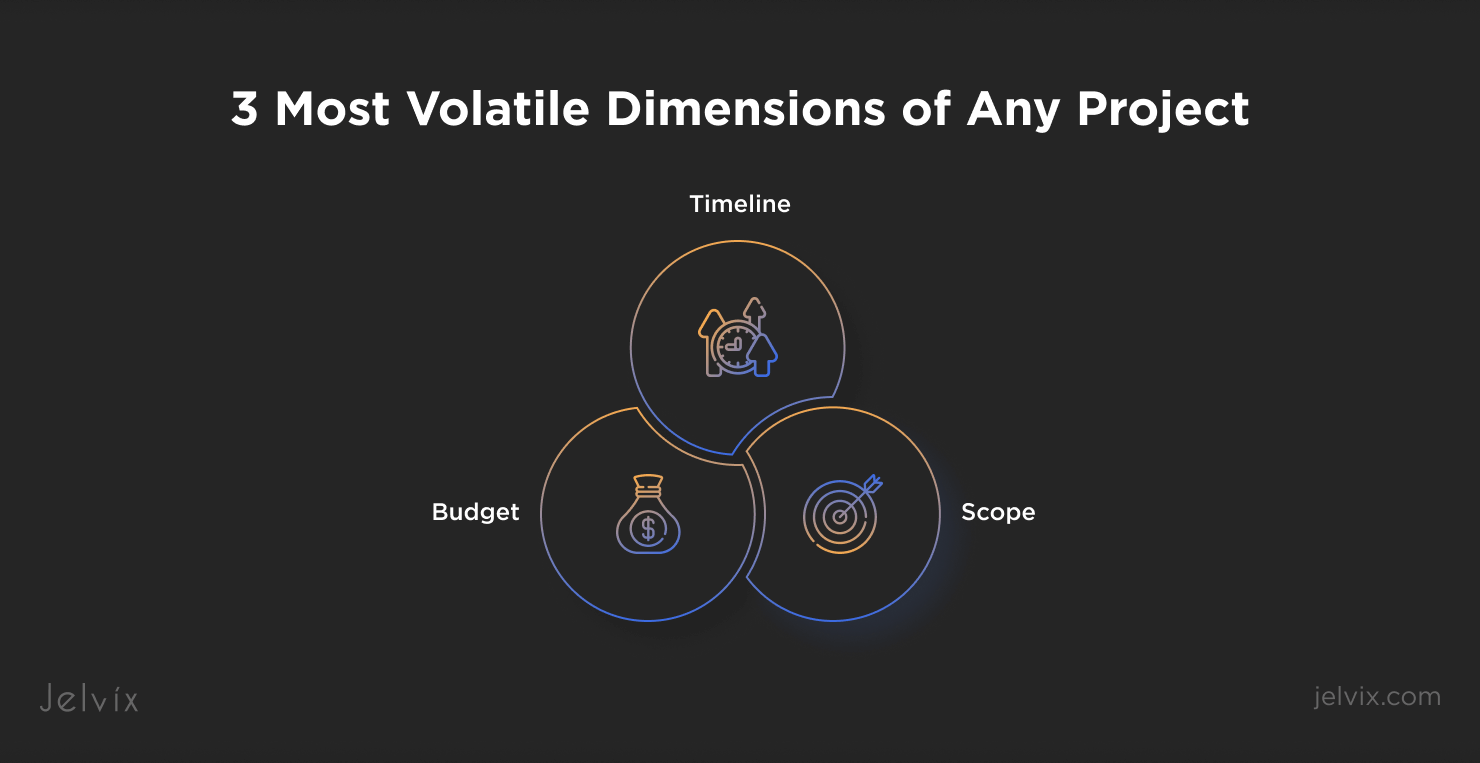 3 Most Volatile Dimensions of Any Project

Timeline

Budget

Scope

Jelvix

jelvix.com